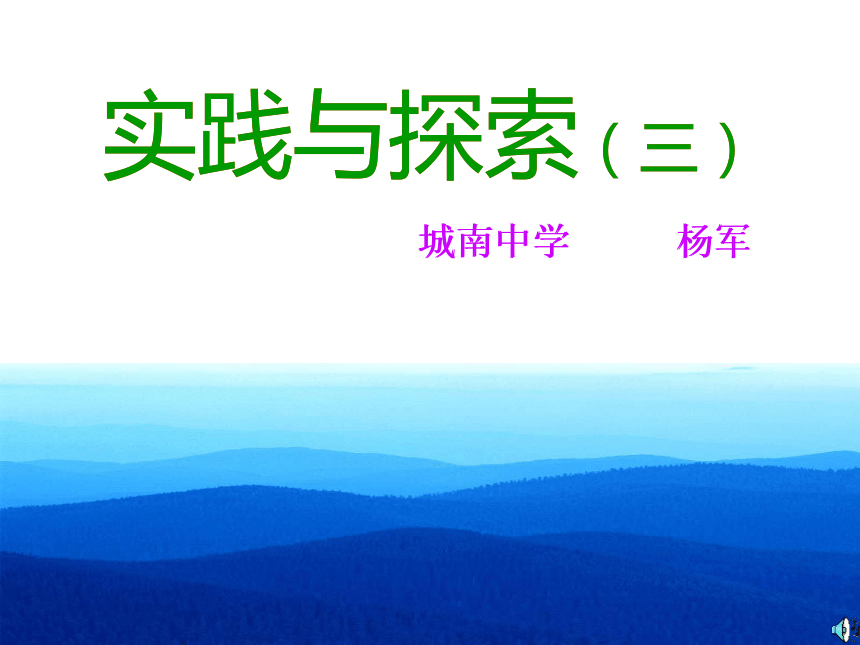 实践与探索（三）

城南中学　　　杨军